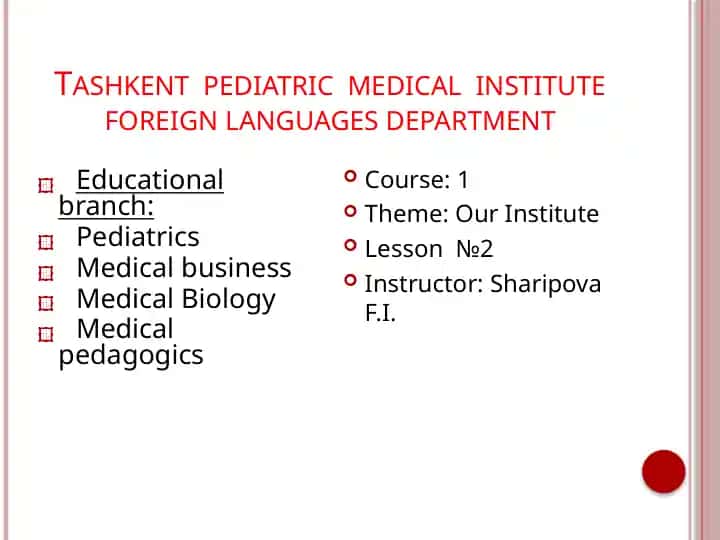 TASHKENT PEDIATRIC MEDICAL INSTITUTE FOREIGN LANGUAGES DEPARTMENT

Educational branch:
Pediatrics
Medical business
Medical Biology
Medical pedagogics

Course: 1
Theme: Our Institute
Lesson №2
Instructor: Sharipova F.I.